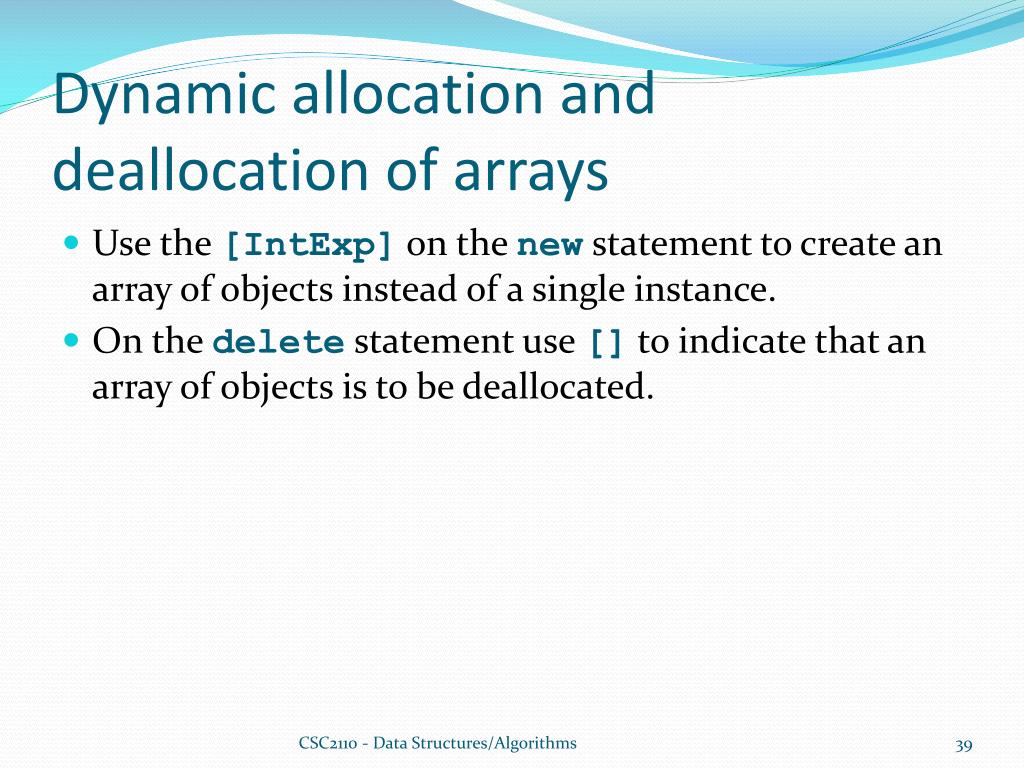 Dynamic allocation and deallocation of arrays

Use the [IntExp] on the new statement to create an array of objects instead of a single instance.

On the delete statement use [] to indicate that an array of objects is to be deallocated.

CSC2110 - Data Structures/Algorithms

39